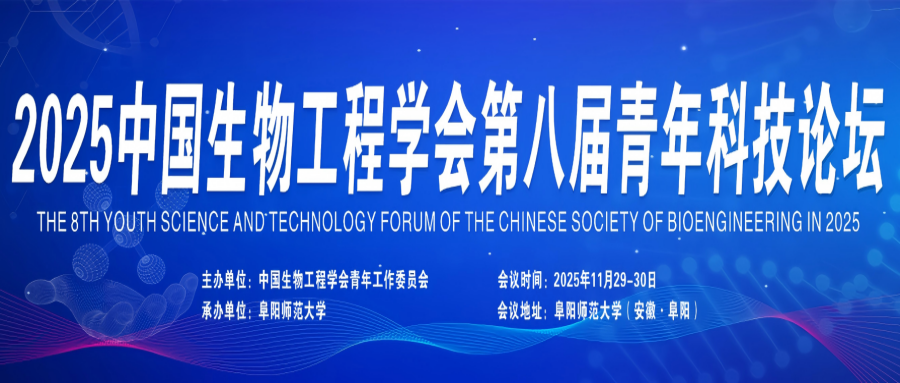 2025中国生物工程学会第八届青年科技论坛

THE 8TH YOUTH SCIENCE AND TECHNOLOGY FORUM OF THE CHINESE SOCIETY OF BIOENGINEERING IN 2025

主办单位：中国生物工程学会青年工作委员会

承办单位：阜阳师范大学

会议时间：2025年11月29-30日

会议地址：阜阳师范大学（安徽·阜阳）